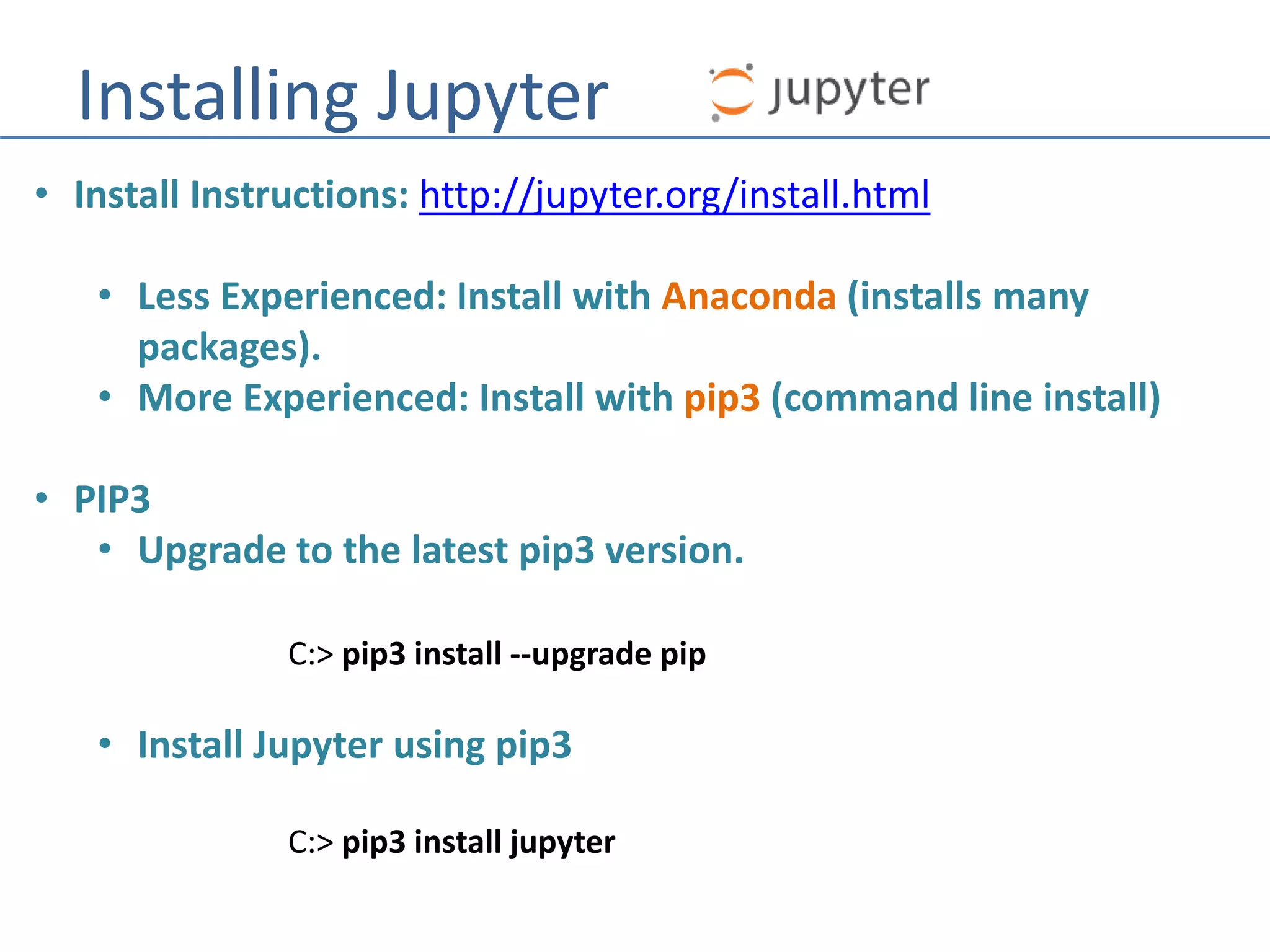 Installing Jupyter

jupyter

• Install Instructions: http://jupyter.org/install.html

• Less Experienced: Install with Anaconda (installs many packages).
• More Experienced: Install with pip3 (command line install)

• PIP3
• Upgrade to the latest pip3 version.

C:> pip3 install --upgrade pip

• Install Jupyter using pip3

C:> pip3 install jupyter